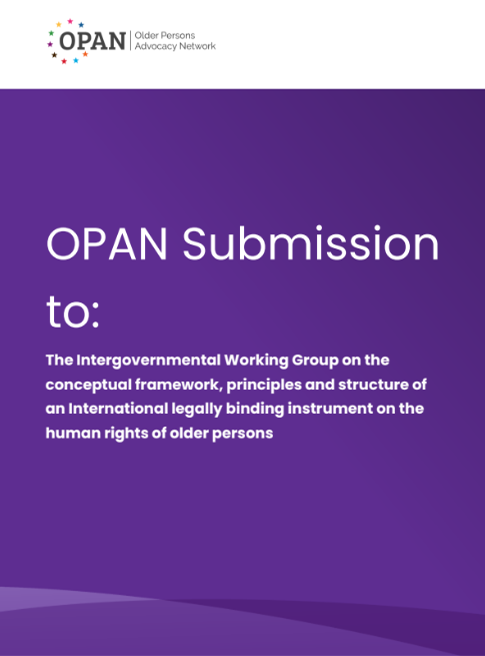 OPAN Older Persons Advocacy Network

OPAN Submission to:

The Intergovernmental Working Group on the conceptual framework, principles and structure of an International legally binding instrument on the human rights of older persons